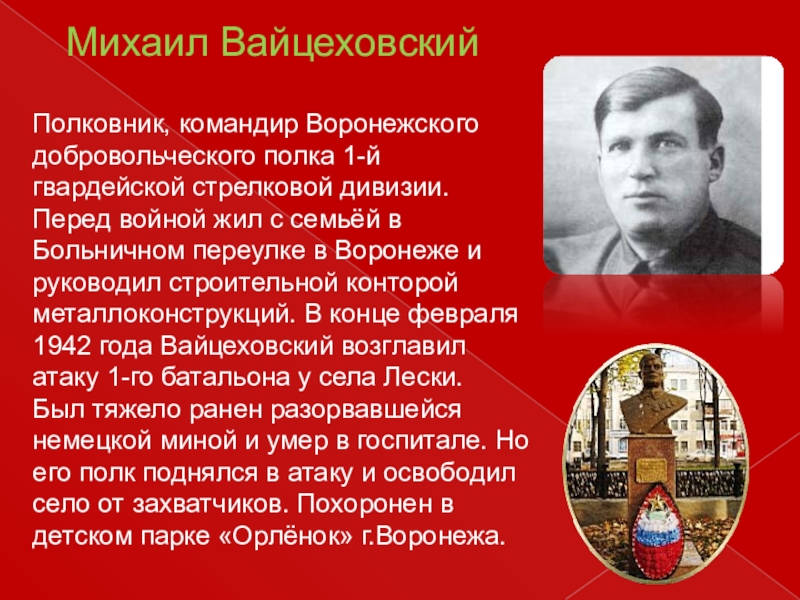 Михаил Вайцеховский

Полковник, командир Воронежского добровольческого полка 1-й гвардейской стрелковой дивизии. Перед войной жил с семьёй в Больничном переулке в Воронеже и руководил строительной конторой металлоконструкций. В конце февраля 1942 года Вайцеховский возглавил атаку 1-го батальона у села Лески. Был тяжело ранен разорвавшейся немецкой миной и умер в госпитале. Но его полк поднялся в атаку и освободил село от захватчиков. Похоронен в детском парке «Орлёнок» г.Воронежа.